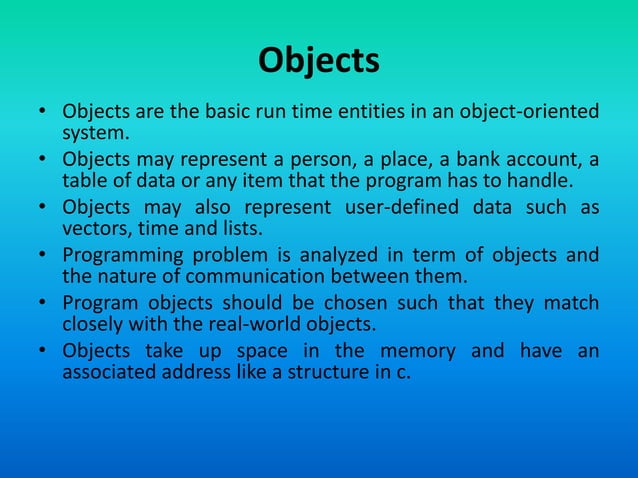 Objects

• Objects are the basic run time entities in an object-oriented system.
• Objects may represent a person, a place, a bank account, a table of data or any item that the program has to handle.
• Objects may also represent user-defined data such as vectors, time and lists.
• Programming problem is analyzed in term of objects and the nature of communication between them.
• Program objects should be chosen such that they match closely with the real-world objects.
• Objects take up space in the memory and have an associated address like a structure in c.